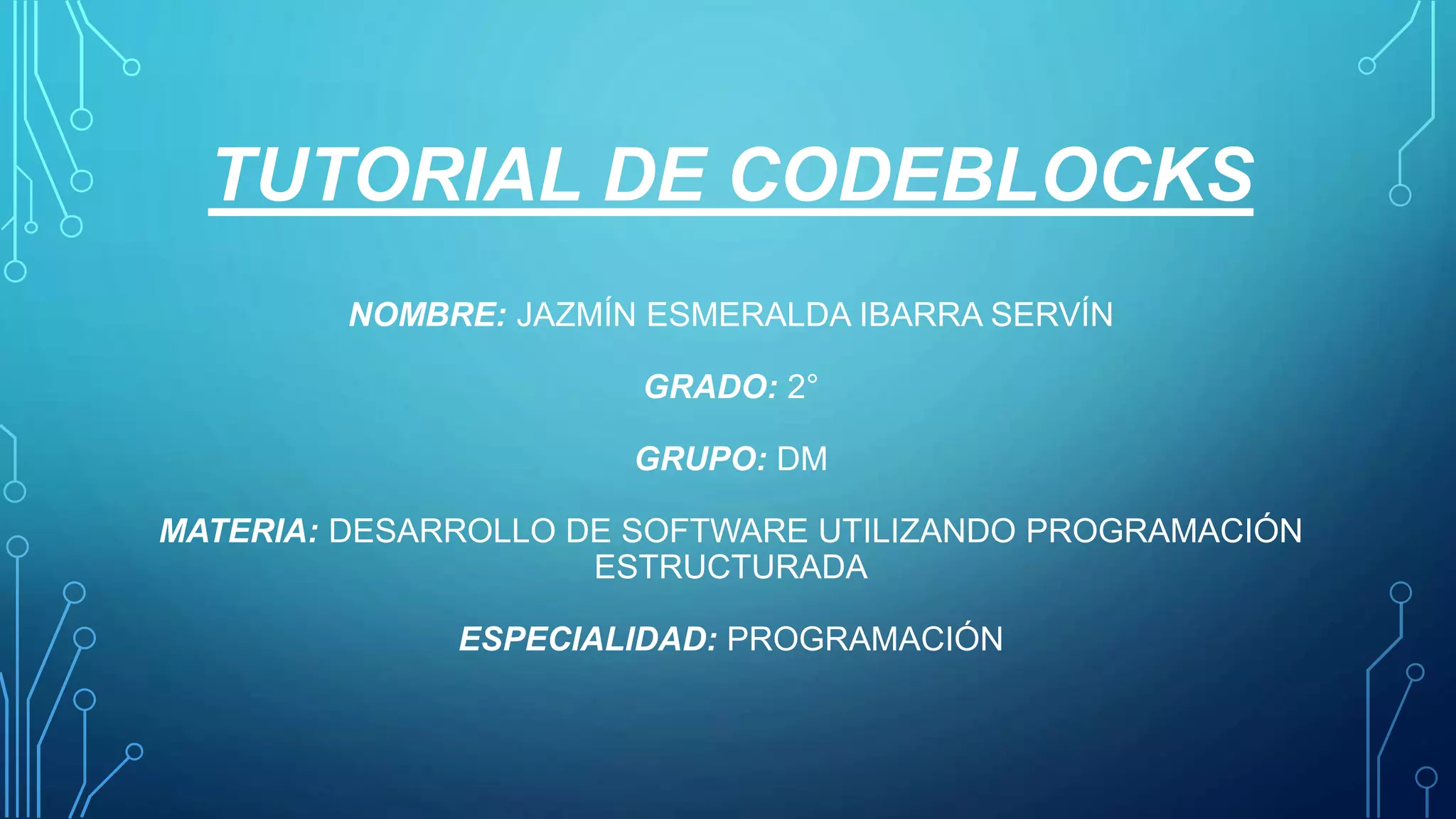 TUTORIAL DE CODEBLOCKS

NOMBRE: JAZMÍN ESMERALDA IBARRA SERVÍN

GRADO: 2°

GRUPO: DM

MATERIA: DESARROLLO DE SOFTWARE UTILIZANDO PROGRAMACIÓN ESTRUCTURADA

ESPECIALIDAD: PROGRAMACIÓN